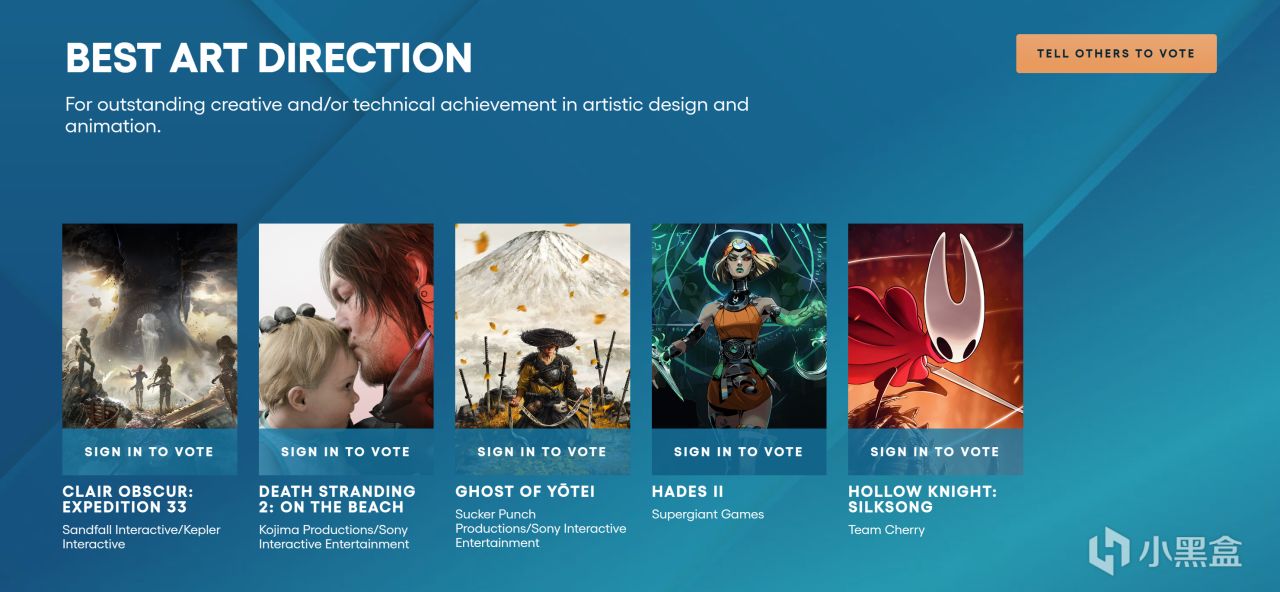 BEST ART DIRECTION

TELL OTHERS TO VOTE

For outstanding creative and/or technical achievement in artistic design and animation.

SIGN IN TO VOTE

CLAIR OBSCUR: EXPEDITION 33

Sandfall Interactive/Kepler Interactive

SIGN IN TO VOTE

DEATH STRANDING 2: ON THE BEACH

Kojima Productions/Sony Interactive Entertainment

SIGN IN TO VOTE

GHOST OF YŌTEI

Sucker Punch Productions/Sony Interactive Entertainment

SIGN IN TO VOTE

HADES II

Supergiant Games

SIGN IN TO VOTE

HOLLOW KNIGHT: SILKSONG

Team Cherry

小黑盒